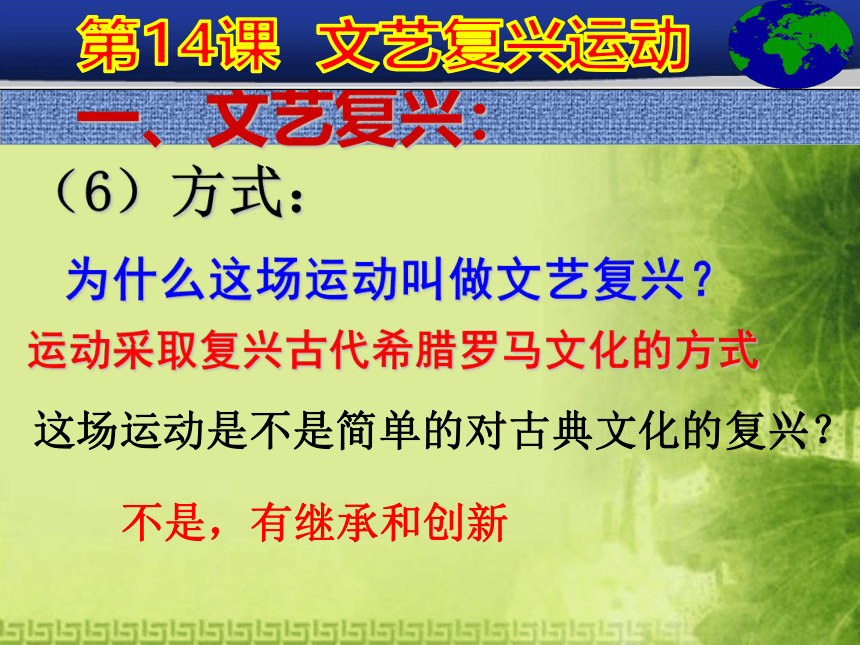 第14课 文艺复兴运动

一、文艺复兴：

（6）方式：

为什么这场运动叫做文艺复兴？

运动采取复兴古代希腊罗马文化的方式

这场运动是不是简单的对古典文化的复兴？

不是，有继承和创新